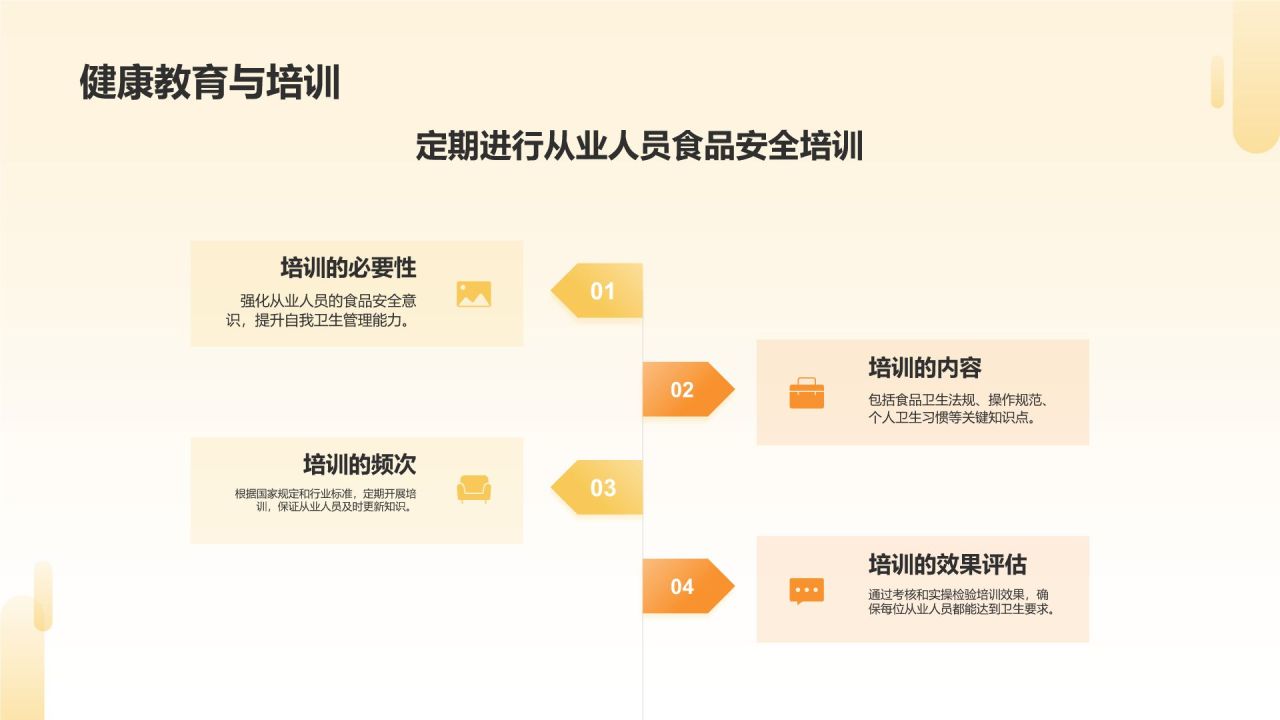 健康教育与培训

定期进行从业人员食品安全培训

培训的必要性

强化从业人员的食品安全意识，提升自我卫生管理能力。

01

02

培训的内容

包括食品卫生法规、操作规范、个人卫生习惯等关键知识点。

培训的频次

根据国家规定和行业标准，定期开展培训，保证从业人员及时更新知识。

03

04

培训的效果评估

通过考核和实操检验培训效果，确保每位从业人员都能达到卫生要求。